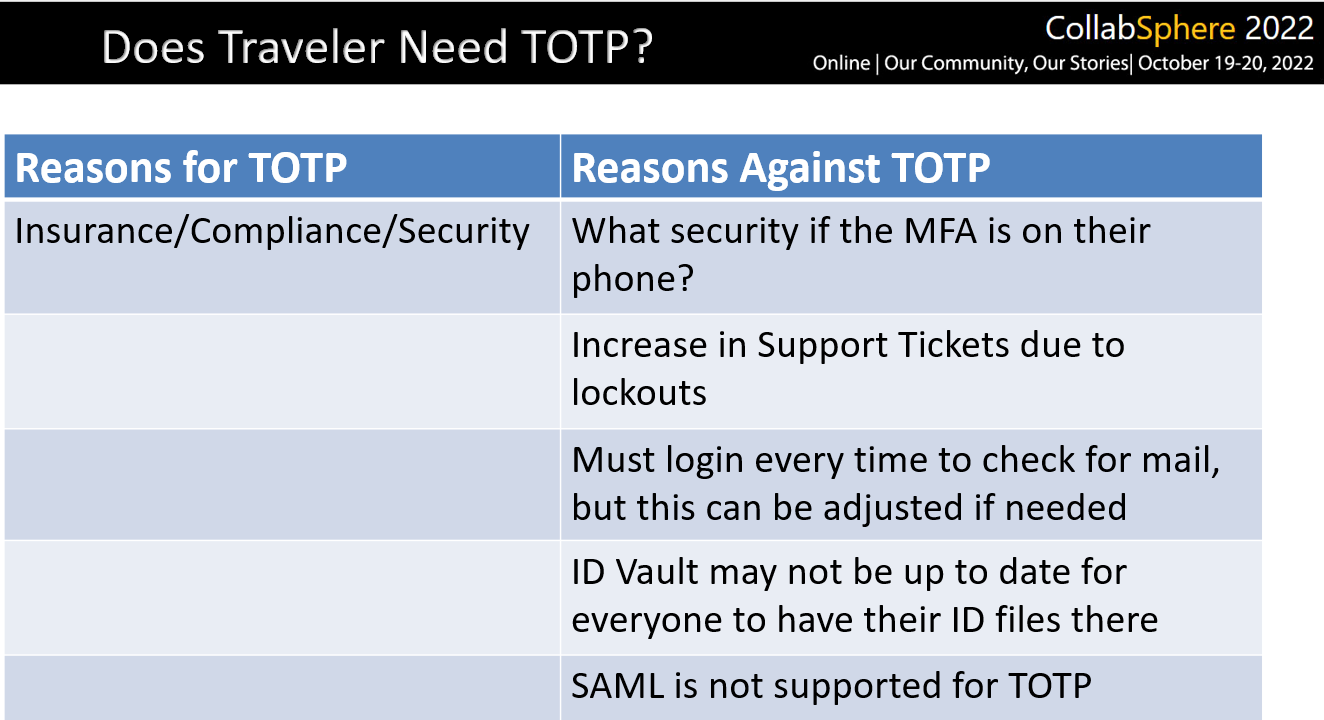 Does Traveler Need TOTP?

CollabSphere 2022
Online | Our Community, Our Stories| October 19-20, 2022

| Reasons for TOTP | Reasons Against TOTP |
|---|---|
| Insurance/Compliance/Security | What security if the MFA is on their phone? |
| | Increase in Support Tickets due to lockouts |
| | Must login every time to check for mail, but this can be adjusted if needed |
| | ID Vault may not be up to date for everyone to have their ID files there |
| | SAML is not supported for TOTP |